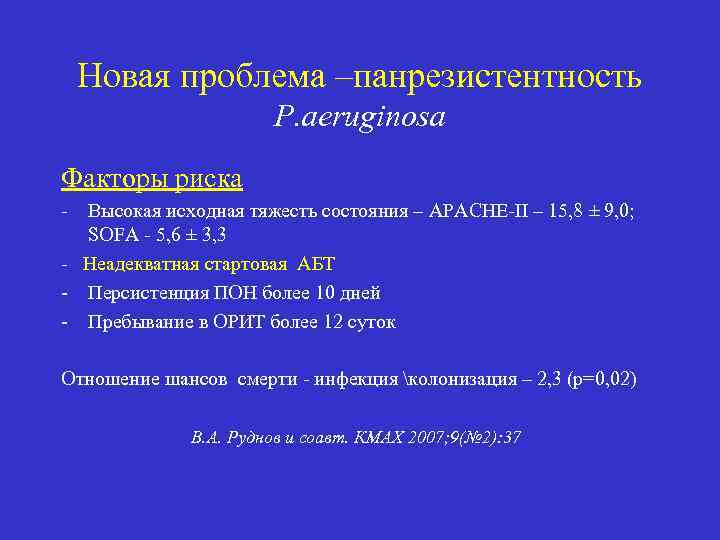 Новая проблема –панрезистентность
P.aeruginosa

Факторы риска

- Высокая исходная тяжесть состояния – APACHE-II – 15,8 ± 9,0; SOFA - 5,6 ± 3,3
- Неадекватная стартовая АБТ
- Персистенция ПОН более 10 дней
- Пребывание в ОРИТ более 12 суток

Отношение шансов смерти - инфекция \колонизация – 2,3 (p=0,02)

В.А. Руднов и соавт. КМАХ 2007;9(№2):37